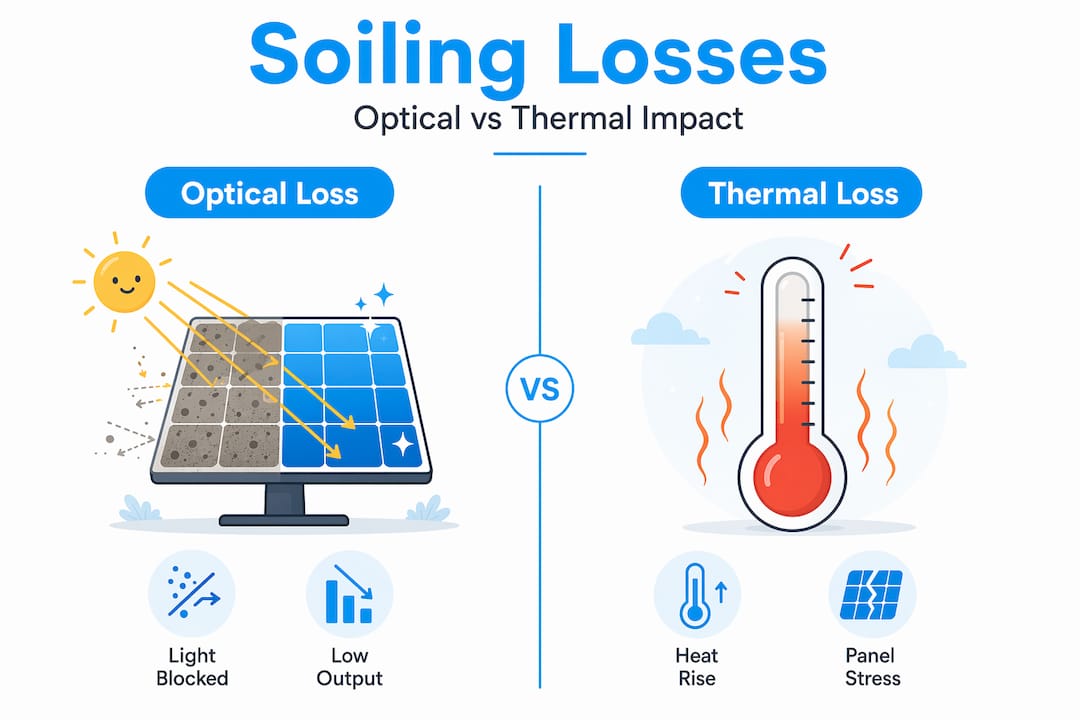 Soiling Losses

Optical vs Thermal Impact

Optical Loss

Light Blocked

Low Output

VS

Thermal Loss

Heat Rise

Panel Stress